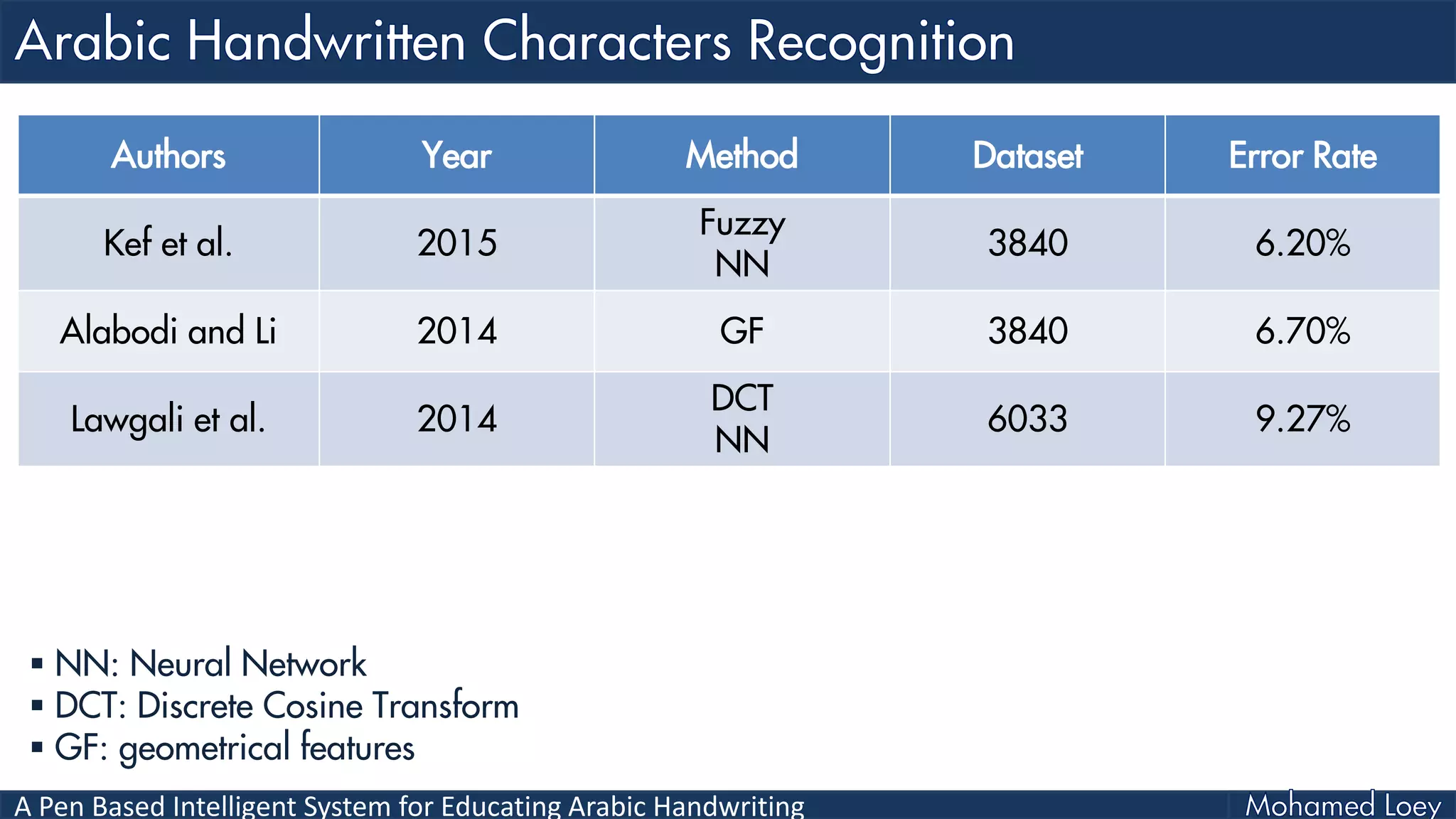 Arabic Handwritten Characters Recognition

| Authors | Year | Method | Dataset | Error Rate |
|---|---|---|---|---|
| Kef et al. | 2015 | Fuzzy NN | 3840 | 6.20% |
| Alabodi and Li | 2014 | GF | 3840 | 6.70% |
| Lawgali et al. | 2014 | DCT NN | 6033 | 9.27% |

▪ NN: Neural Network
▪ DCT: Discrete Cosine Transform
▪ GF: geometrical features

A Pen Based Intelligent System for Educating Arabic Handwriting

Mohamed Loey